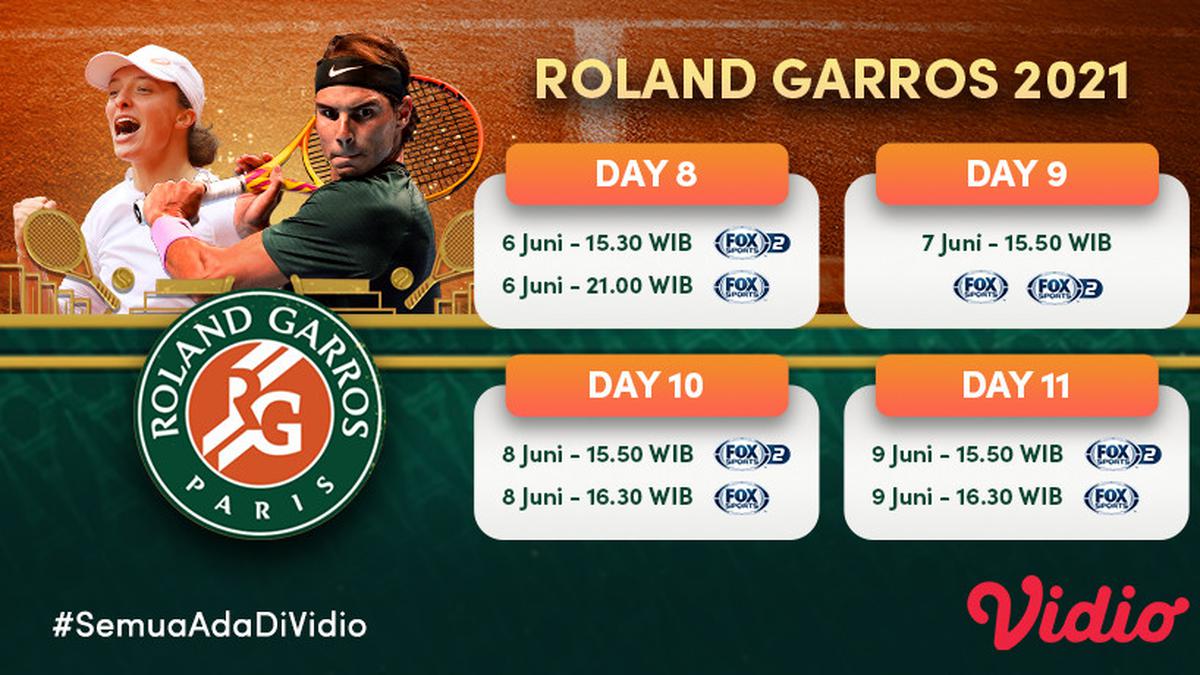 ROLAND GARROS 2021

DAY 8
6 Juni - 15.30 WIB FOX SPORTS 2
6 Juni - 21.00 WIB FOX SPORTS

DAY 9
7 Juni - 15.50 WIB
FOX SPORTS FOX SPORTS 2

DAY 10
8 Juni - 15.50 WIB FOX SPORTS 2
8 Juni - 16.30 WIB FOX SPORTS

DAY 11
9 Juni - 15.50 WIB FOX SPORTS 2
9 Juni - 16.30 WIB FOX SPORTS

ROLAND GARROS
RG
PARIS

#SemuaAdaDiVidio

Vidio